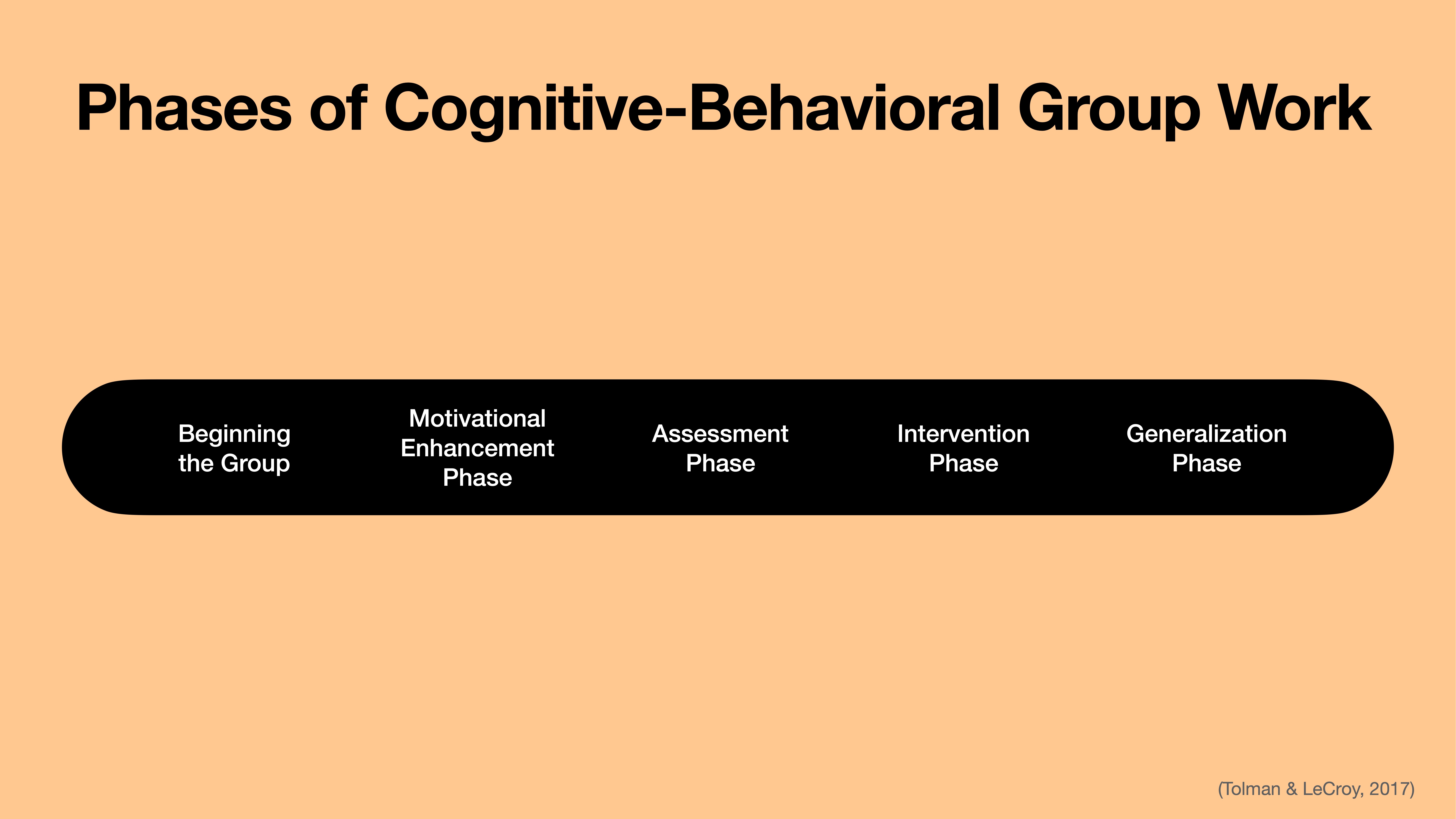 Phases of Cognitive-Behavioral Group Work

Beginning the Group

Motivational Enhancement Phase

Assessment Phase

Intervention Phase

Generalization Phase

(Tolman & LeCroy, 2017)